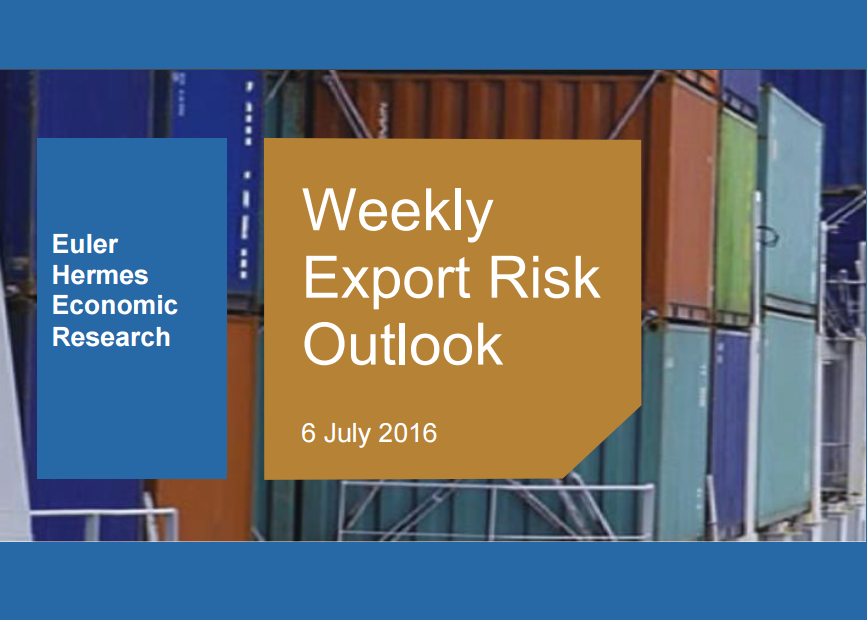 Euler Hermes Economic Research

Weekly Export Risk Outlook

6 July 2016